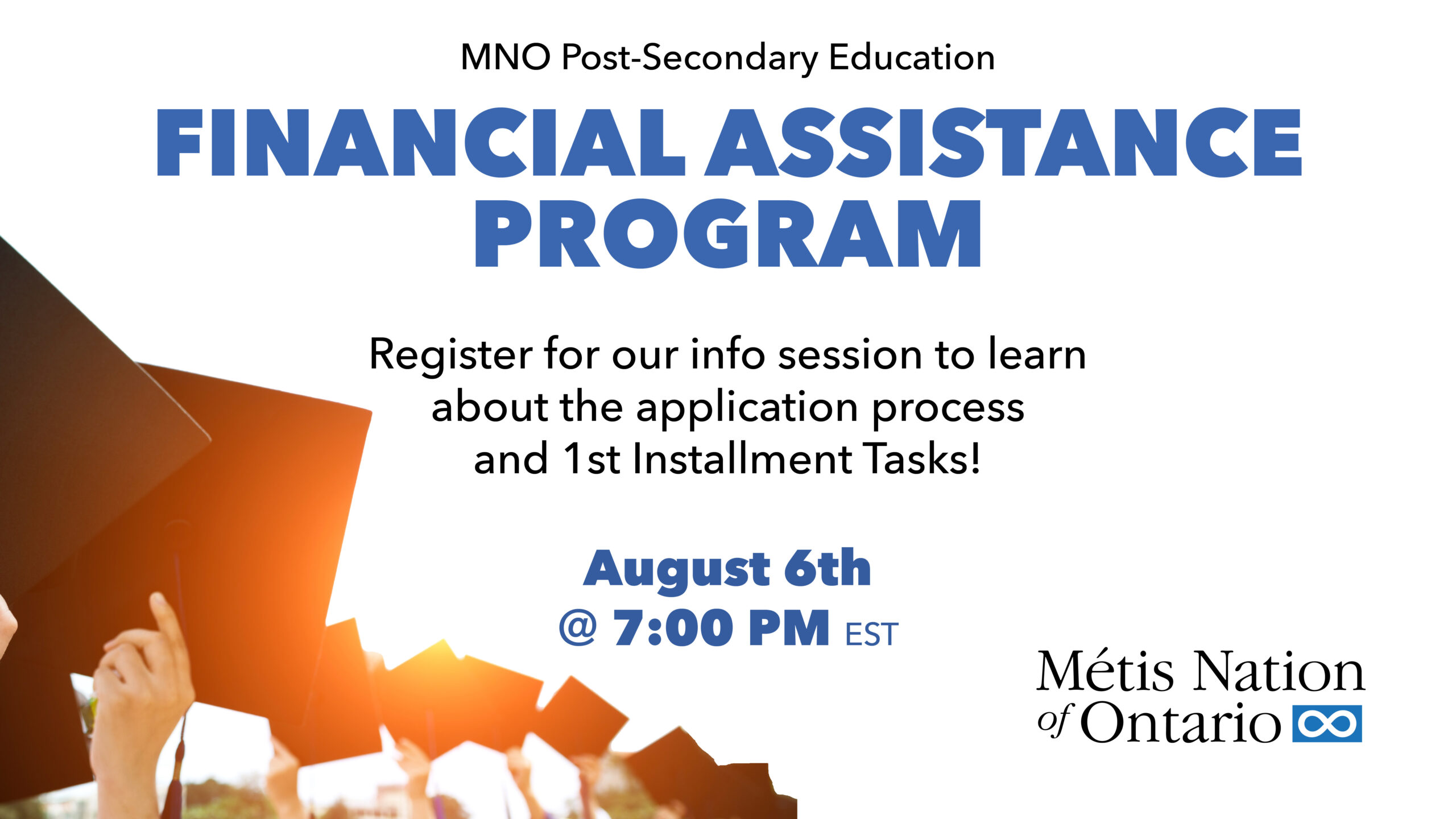 MNO Post-Secondary Education

FINANCIAL ASSISTANCE PROGRAM

Register for our info session to learn about the application process and 1st Installment Tasks!

August 6th
@ 7:00 PM EST

Métis Nation of Ontario